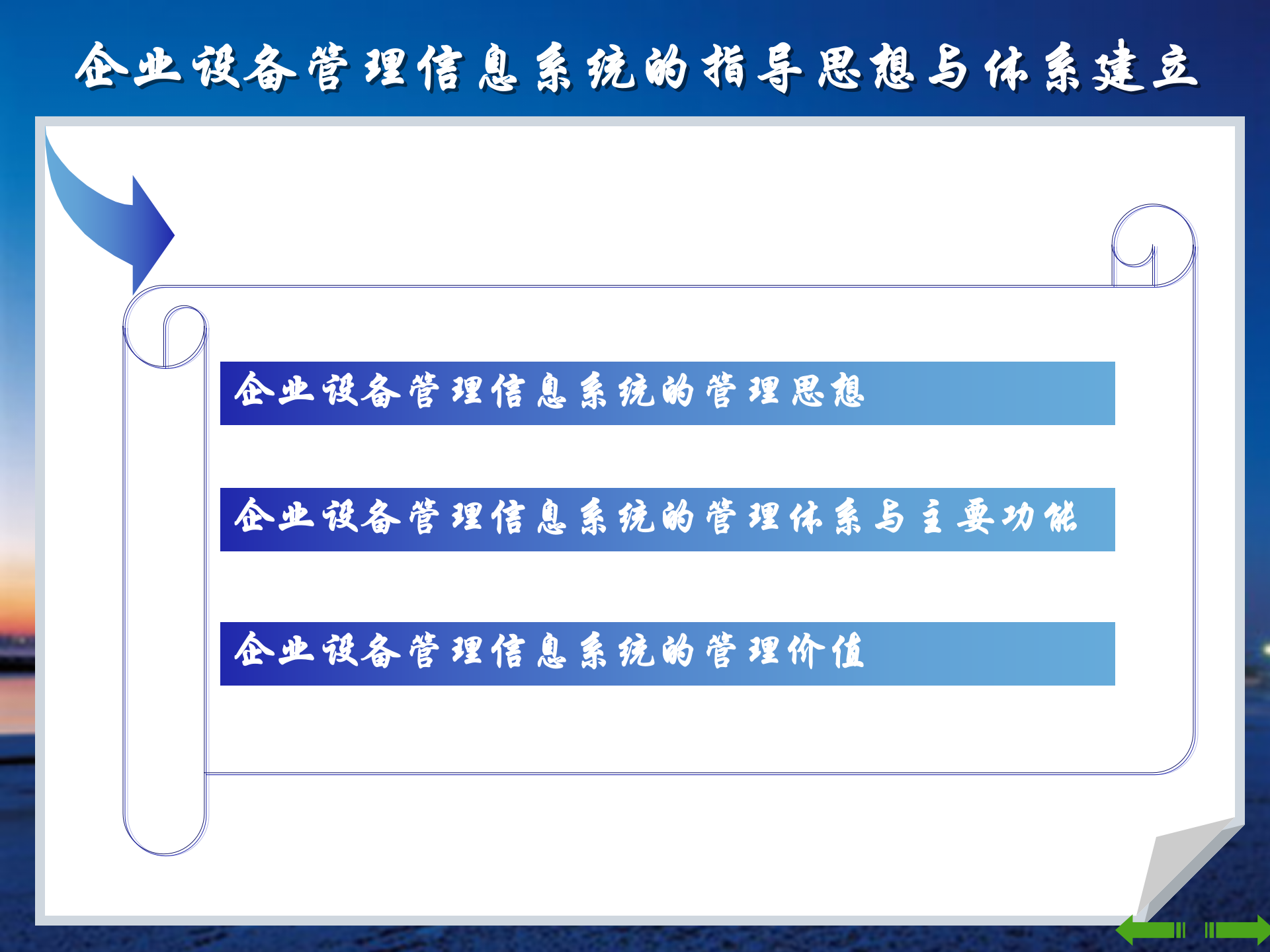 企业设备管理信息系统的指导思想与体系建立

企业设备管理信息系统的管理思想

企业设备管理信息系统的管理体系与主要功能

企业设备管理信息系统的管理价值